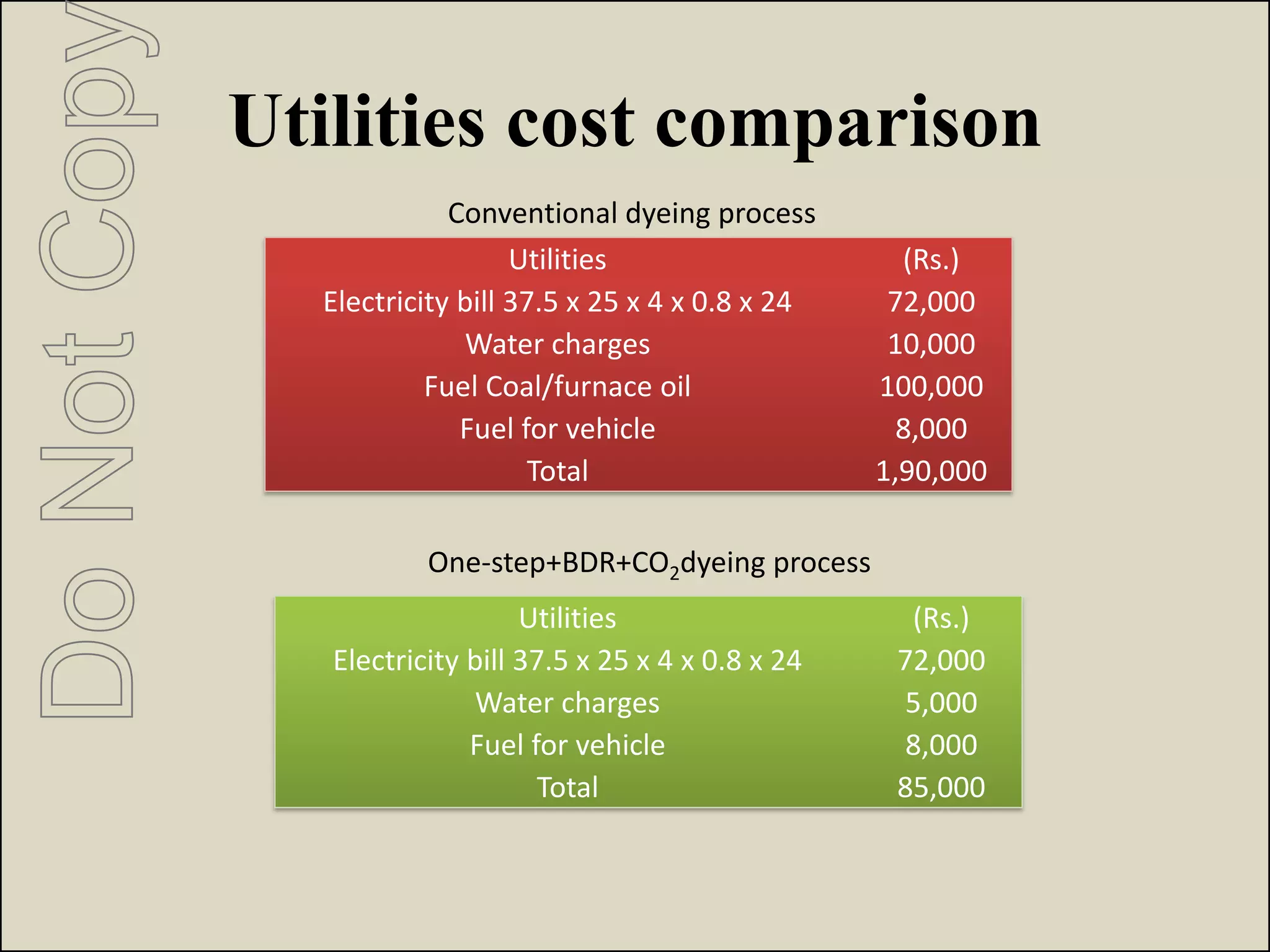 Do Not Copy

Utilities cost comparison

Conventional dyeing process

| Utilities | (Rs.) |
|---|---|
| Electricity bill 37.5 x 25 x 4 x 0.8 x 24 | 72,000 |
| Water charges | 10,000 |
| Fuel Coal/furnace oil | 100,000 |
| Fuel for vehicle | 8,000 |
| Total | 1,90,000 |

One-step+BDR+$CO_2$dyeing process

| Utilities | (Rs.) |
|---|---|
| Electricity bill 37.5 x 25 x 4 x 0.8 x 24 | 72,000 |
| Water charges | 5,000 |
| Fuel for vehicle | 8,000 |
| Total | 85,000 |